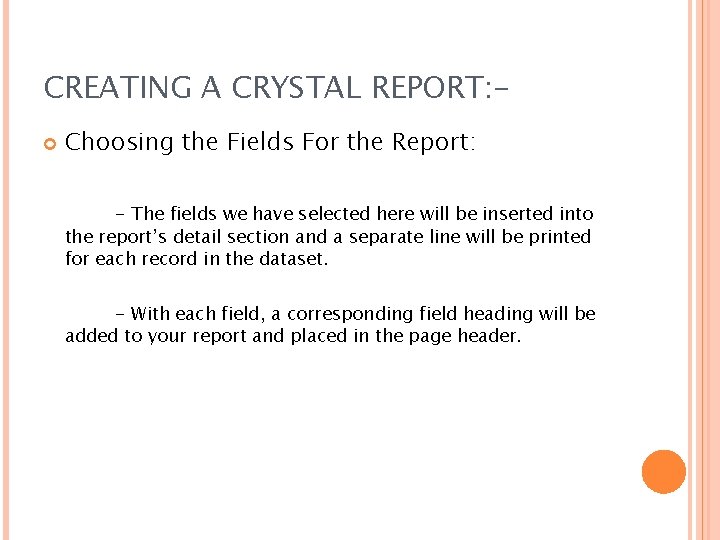 CREATING A CRYSTAL REPORT:-

Choosing the Fields For the Report:

- The fields we have selected here will be inserted into the report's detail section and a separate line will be printed for each record in the dataset.

- With each field, a corresponding field heading will be added to your report and placed in the page header.